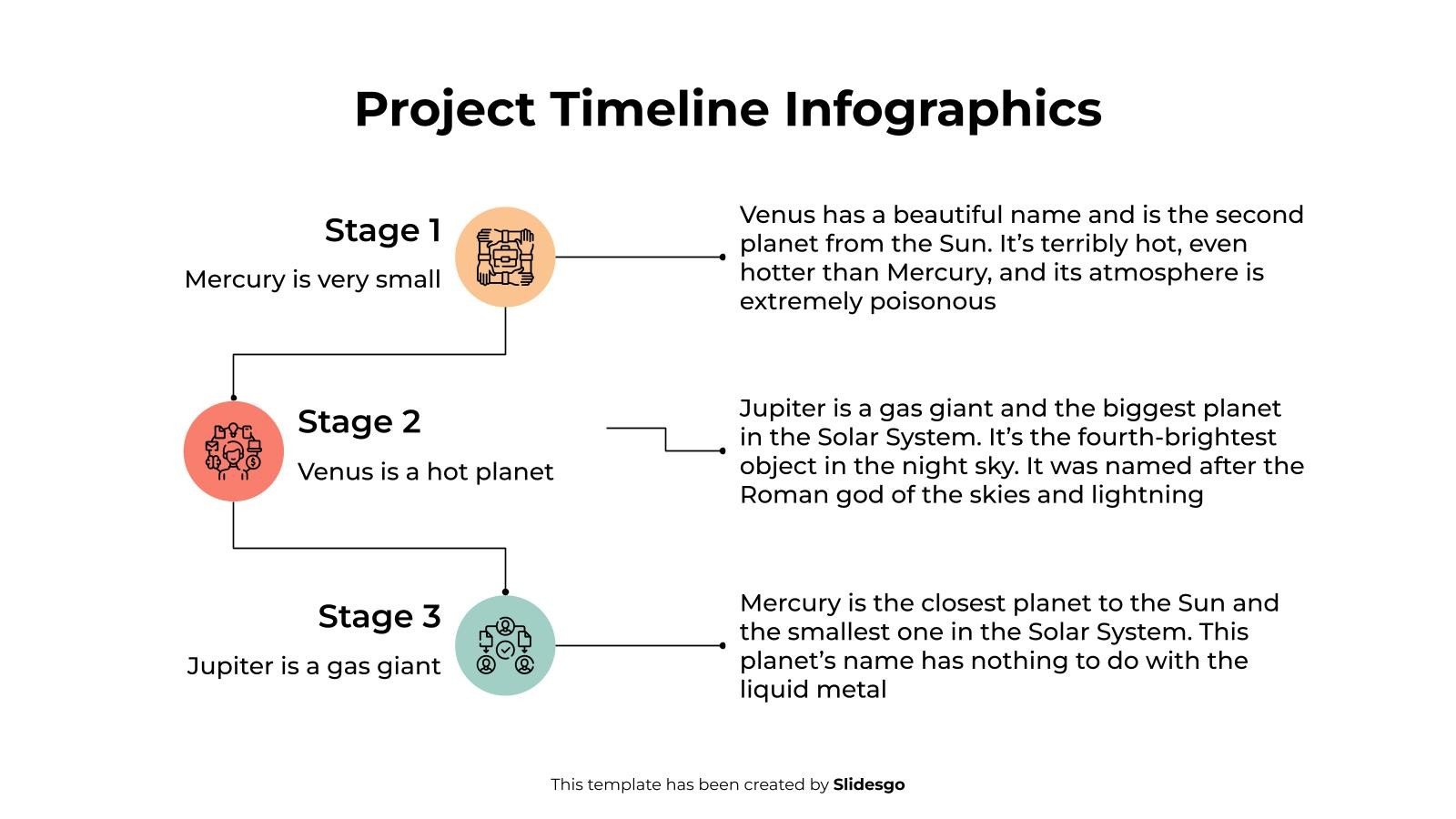 Project Timeline Infographics

Stage 1

Mercury is very small

Venus has a beautiful name and is the second planet from the Sun. It’s terribly hot, even hotter than Mercury, and its atmosphere is extremely poisonous

Stage 2

Venus is a hot planet

Jupiter is a gas giant and the biggest planet in the Solar System. It’s the fourth-brightest object in the night sky. It was named after the Roman god of the skies and lightning

Stage 3

Jupiter is a gas giant

Mercury is the closest planet to the Sun and the smallest one in the Solar System. This planet’s name has nothing to do with the liquid metal

This template has been created by Slidesgo